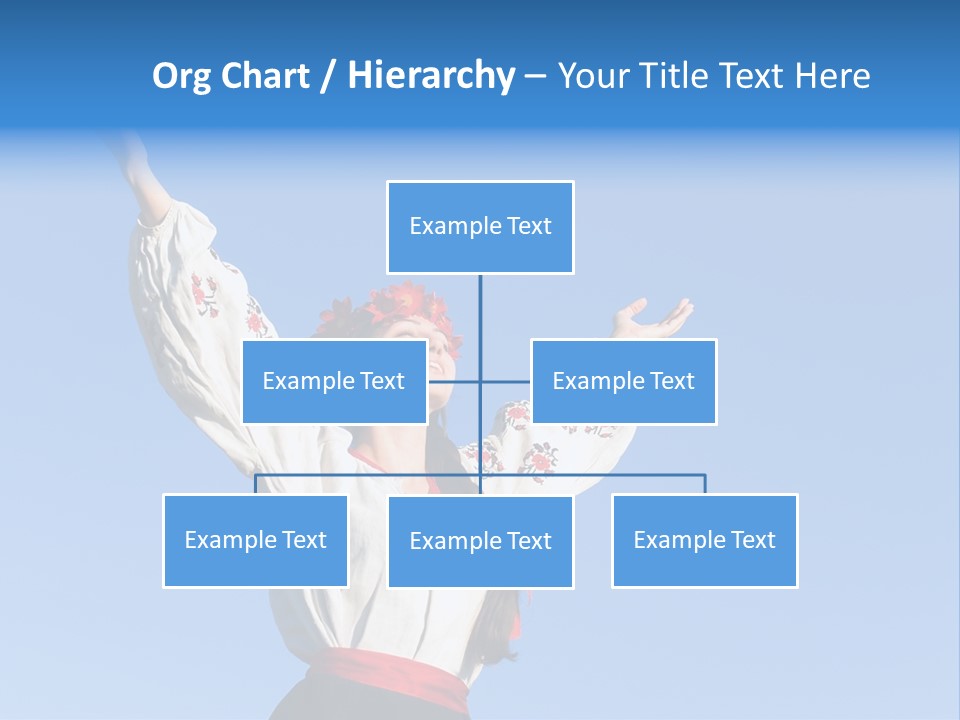 Org Chart / Hierarchy – Your Title Text Here

Example Text

Example Text

Example Text

Example Text

Example Text

Example Text